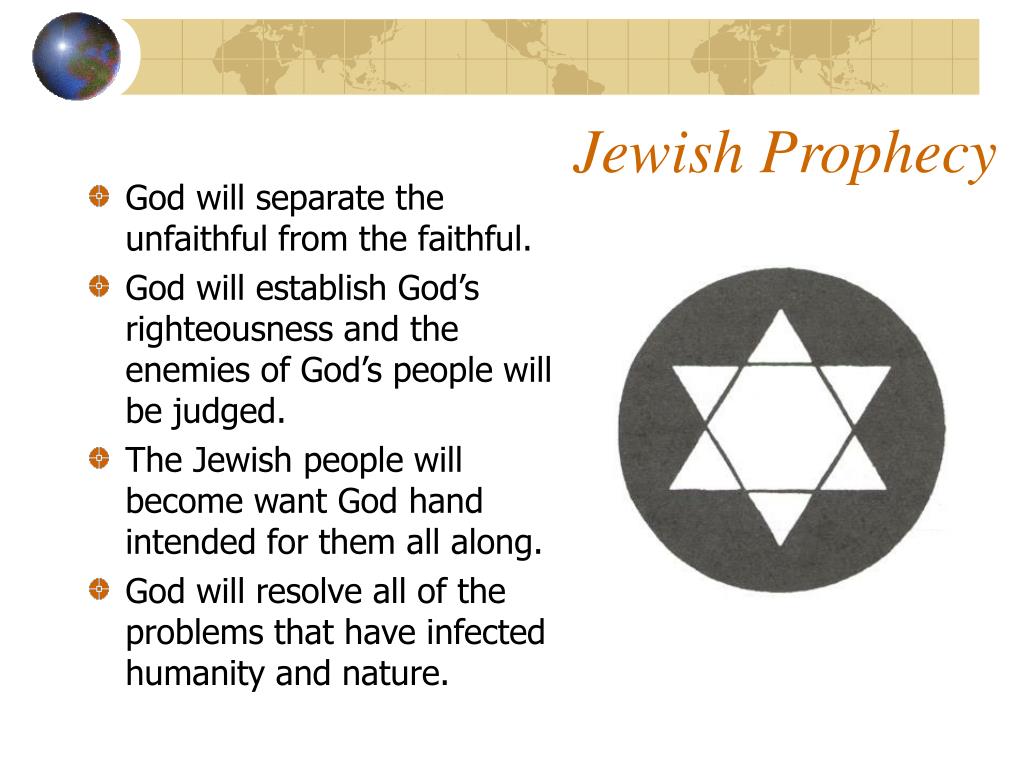 Jewish Prophecy

God will separate the unfaithful from the faithful.

God will establish God’s righteousness and the enemies of God’s people will be judged.

The Jewish people will become want God hand intended for them all along.

God will resolve all of the problems that have infected humanity and nature.